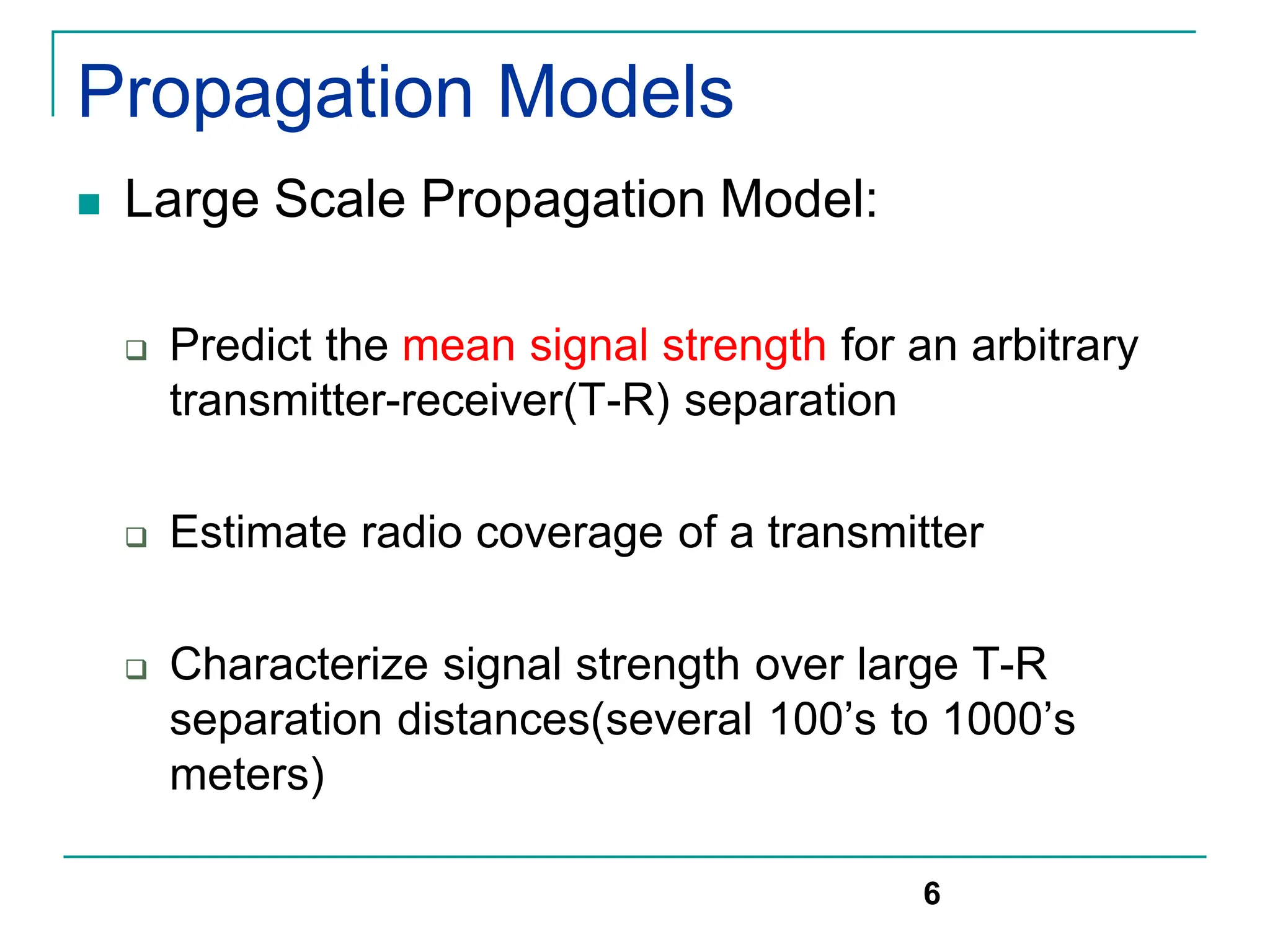 Propagation Models

Large Scale Propagation Model:

Predict the mean signal strength for an arbitrary transmitter-receiver(T-R) separation

Estimate radio coverage of a transmitter

Characterize signal strength over large T-R separation distances(several 100’s to 1000’s meters)

6